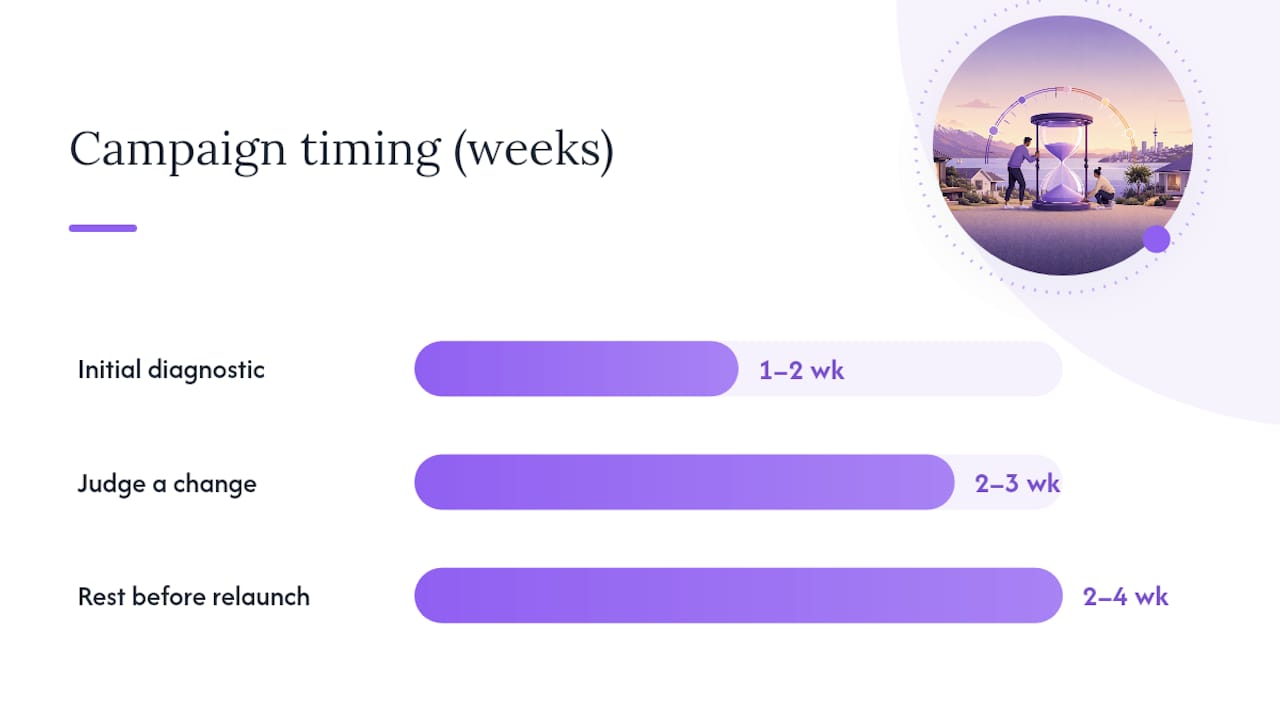 Campaign timing (weeks)

Initial diagnostic
1–2 wk

Judge a change
2–3 wk

Rest before relaunch
2–4 wk